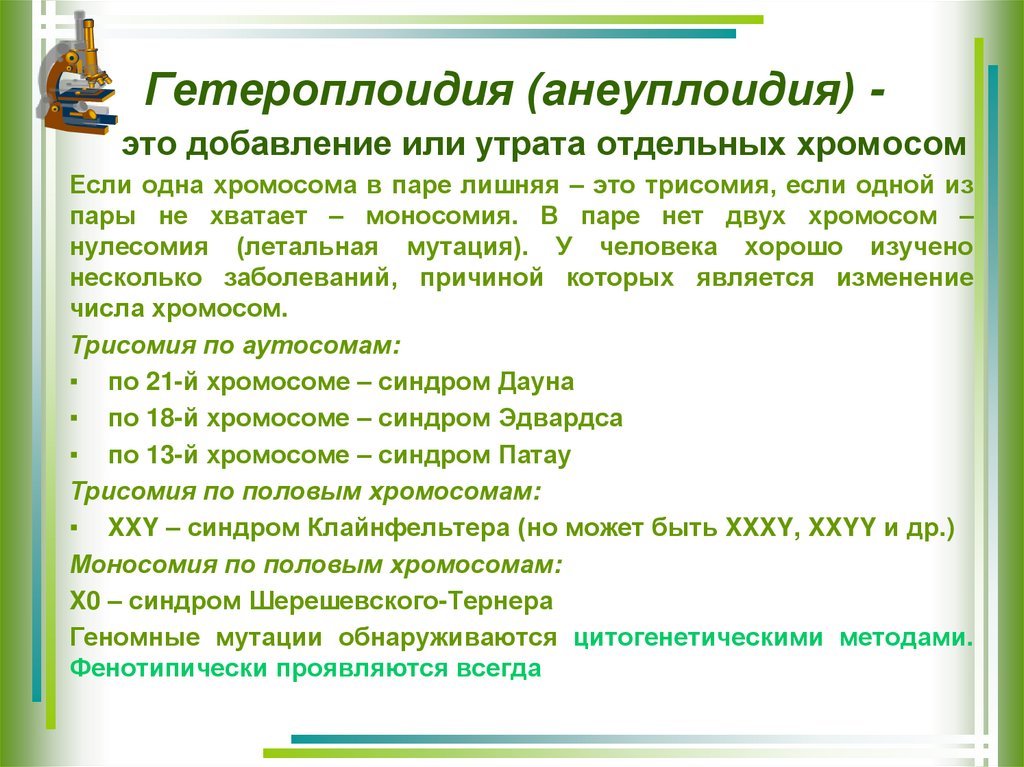 Гетероплоидия (анеуплоидия) -

это добавление или утрата отдельных хромосом

Если одна хромосома в паре лишняя – это трисомия, если одной из пары не хватает – моносомия. В паре нет двух хромосом – нулесомия (летальная мутация). У человека хорошо изучено несколько заболеваний, причиной которых является изменение числа хромосом.

Трисомия по аутосомам:

▪ по 21-й хромосоме – синдром Дауна

▪ по 18-й хромосоме – синдром Эдвардса

▪ по 13-й хромосоме – синдром Патау

Трисомия по половым хромосомам:

▪ XXY – синдром Клайнфельтера (но может быть XXXY, XXYY и др.)

Моносомия по половым хромосомам:

X0 – синдром Шерешевского-Тернера

Геномные мутации обнаруживаются цитогенетическими методами. Фенотипически проявляются всегда